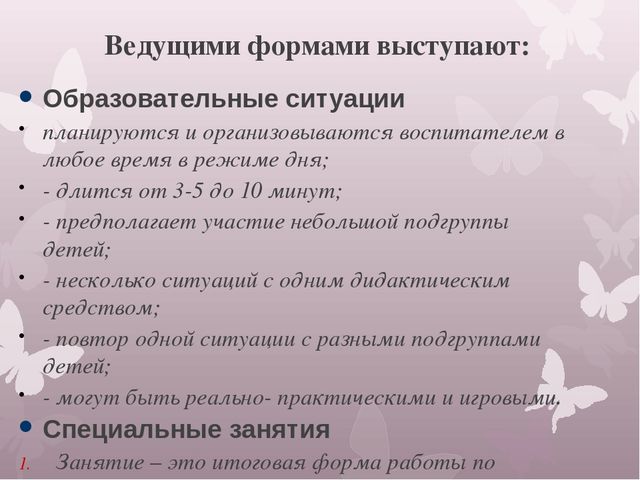 Ведущими формами выступают:

• Образовательные ситуации

• планируются и организовываются воспитателем в любое время в режиме дня;

• - длится от 3-5 до 10 минут;

• - предполагает участие небольшой подгруппы детей;

• - несколько ситуаций с одним дидактическим средством;

• - повтор одной ситуации с разными подгруппами детей;

• - могут быть реально- практическими и игровыми.

• Специальные занятия

1. Занятие – это итоговая форма работы по